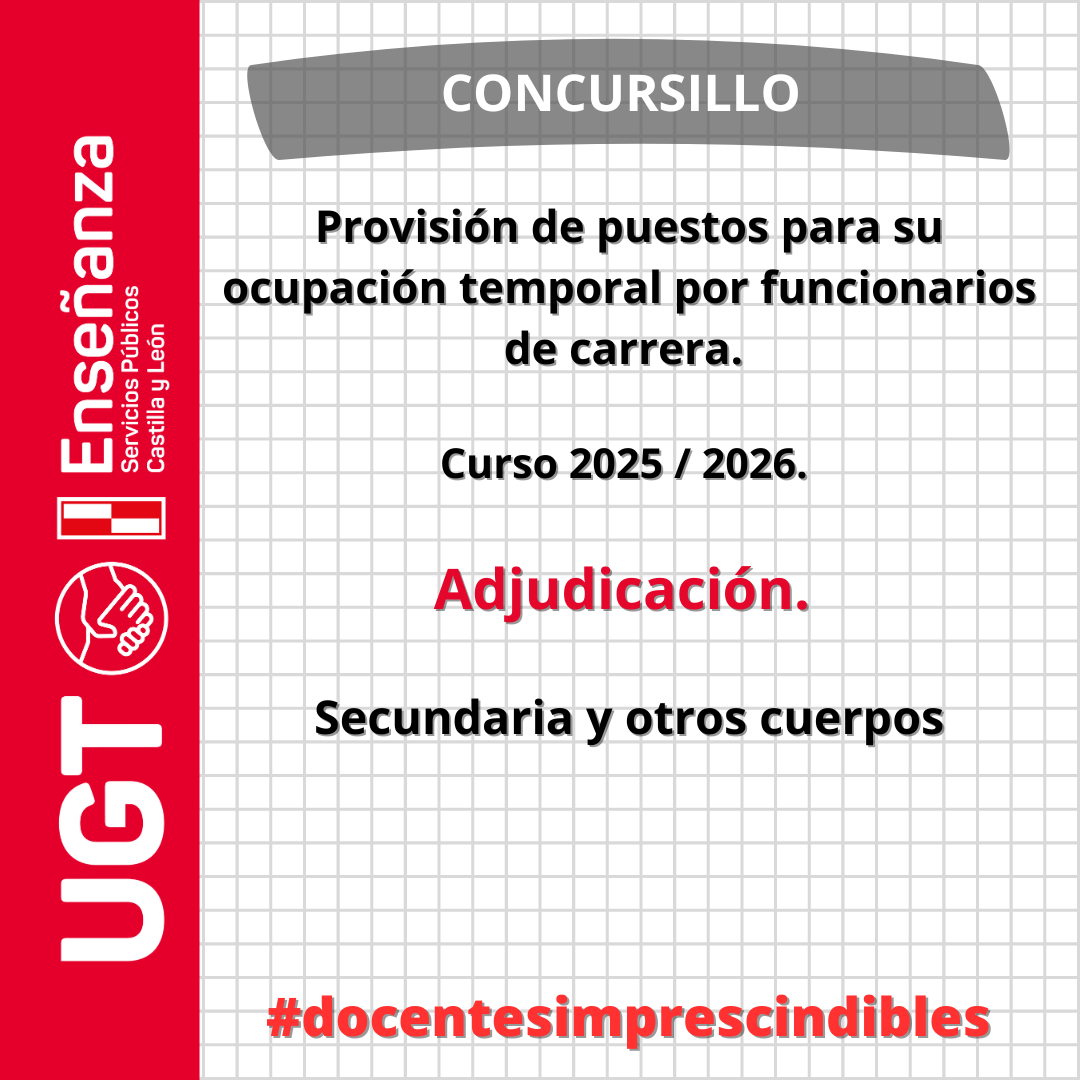 UGT
Enseñanza
Servicios Públicos
Castilla y León

CONCURSILLO

Provisión de puestos para su ocupación temporal por funcionarios de carrera.

Curso 2025 / 2026.

Adjudicación.

Secundaria y otros cuerpos

#docentesimprescindibles